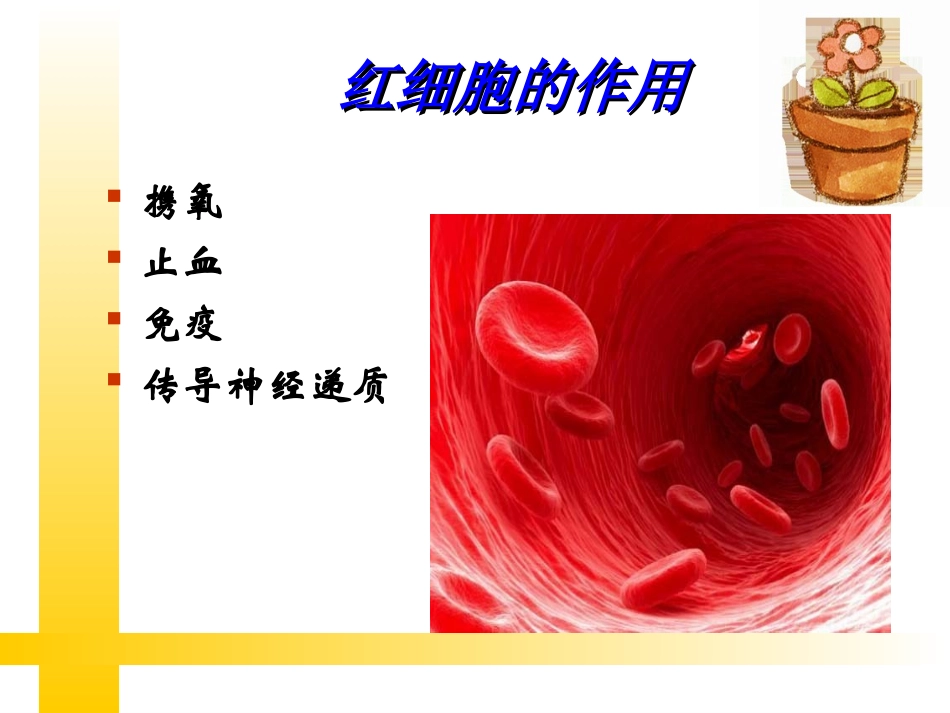 红细胞的作用

- 携氧
- 止血
- 免疫
- 传导神经递质